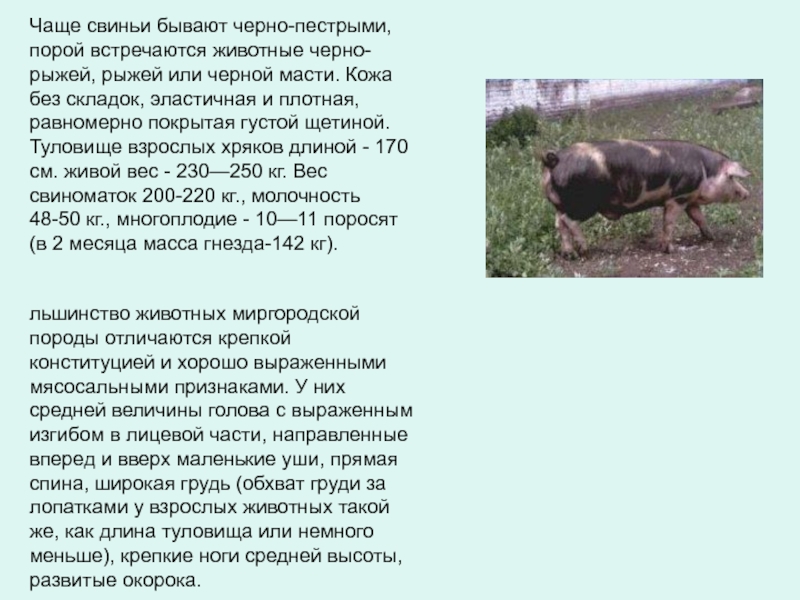 Чаще свиньи бывают черно-пестрыми, порой встречаются животные черно-рыжей, рыжей или черной масти. Кожа без складок, эластичная и плотная, равномерно покрытая густой щетиной. Туловище взрослых хряков длиной - 170 см. живой вес - 230—250 кг. Вес свиноматок 200-220 кг., молочность 48-50 кг., многоплодие - 10—11 поросят (в 2 месяца масса гнезда-142 кг).

льшинство животных миргородской породы отличаются крепкой конституцией и хорошо выраженными мясосальными признаками. У них средней величины голова с выраженным изгибом в лицевой части, направленные вперед и вверх маленькие уши, прямая спина, широкая грудь (обхват груди за лопатками у взрослых животных такой же, как длина туловища или немного меньше), крепкие ноги средней высоты, развитые окорока.